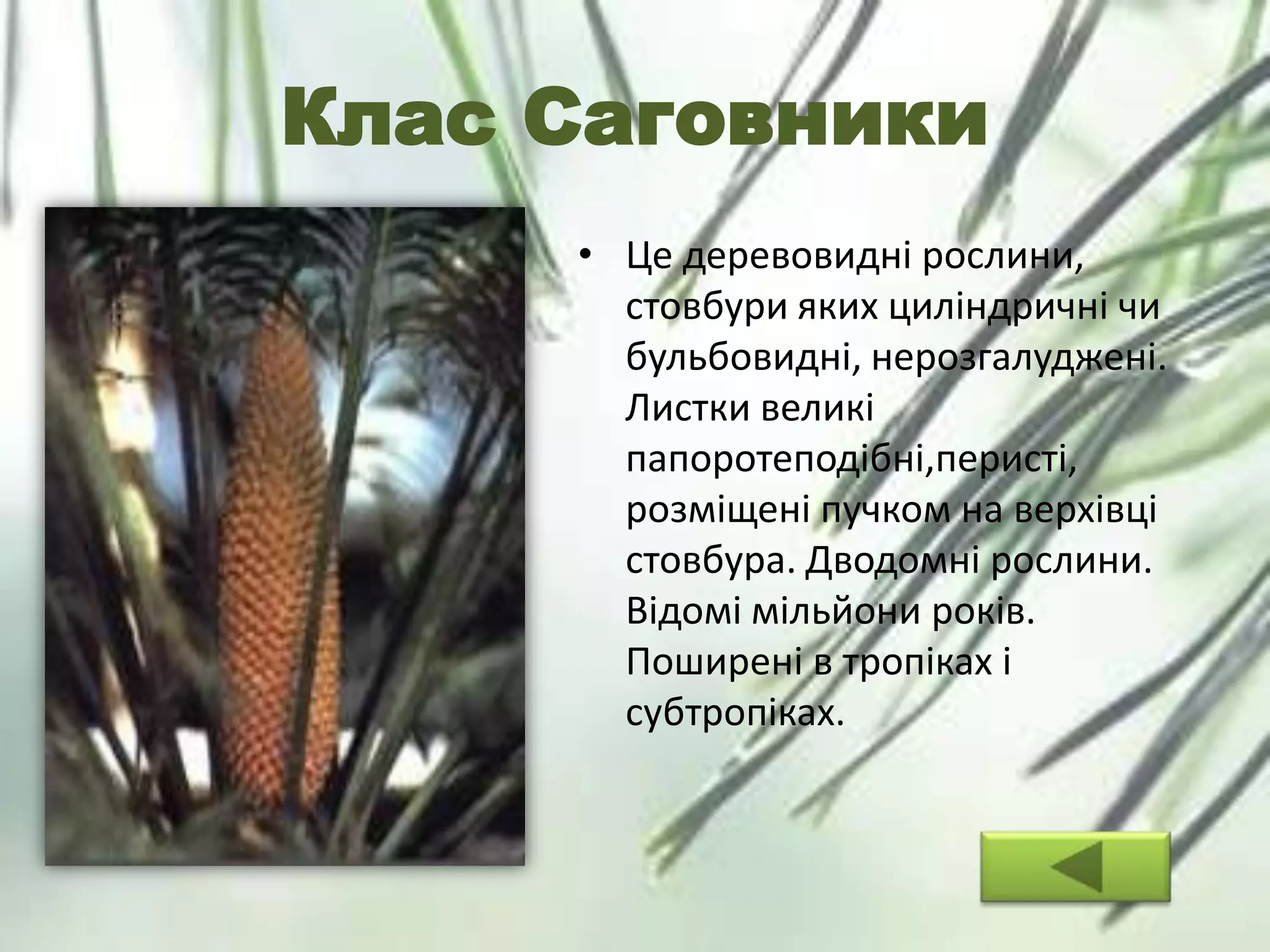 Клас Саговники

• Це деревовидні рослини, стовбури яких циліндричні чи бульбовидні, нерозгалуджені. Листки великі папоротеподібні,перисті, розміщені пучком на верхівці стовбура. Дводомні рослини. Відомі мільйони років. Поширені в тропіках і субтропіках.